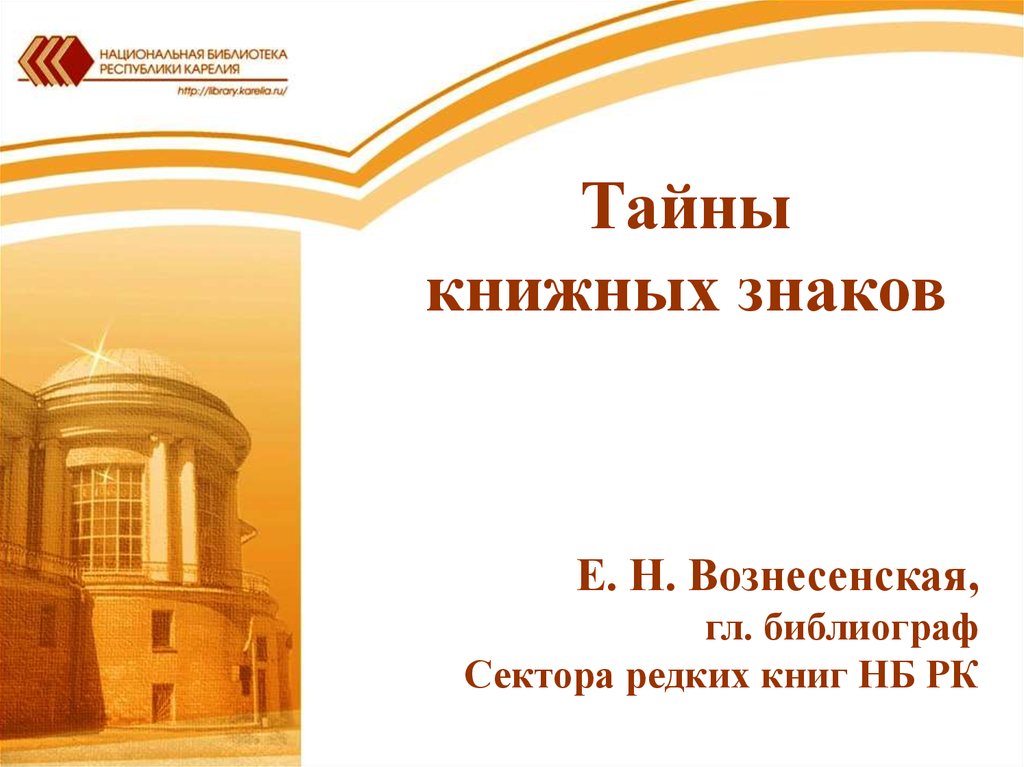 НАЦИОНАЛЬНАЯ БИБЛИОТЕКА
РЕСПУБЛИКИ КАРЕЛИЯ
http://library.karelia.ru/

Тайны
книжных знаков

Е. Н. Вознесенская,
гл. библиограф
Сектора редких книг НБ РК